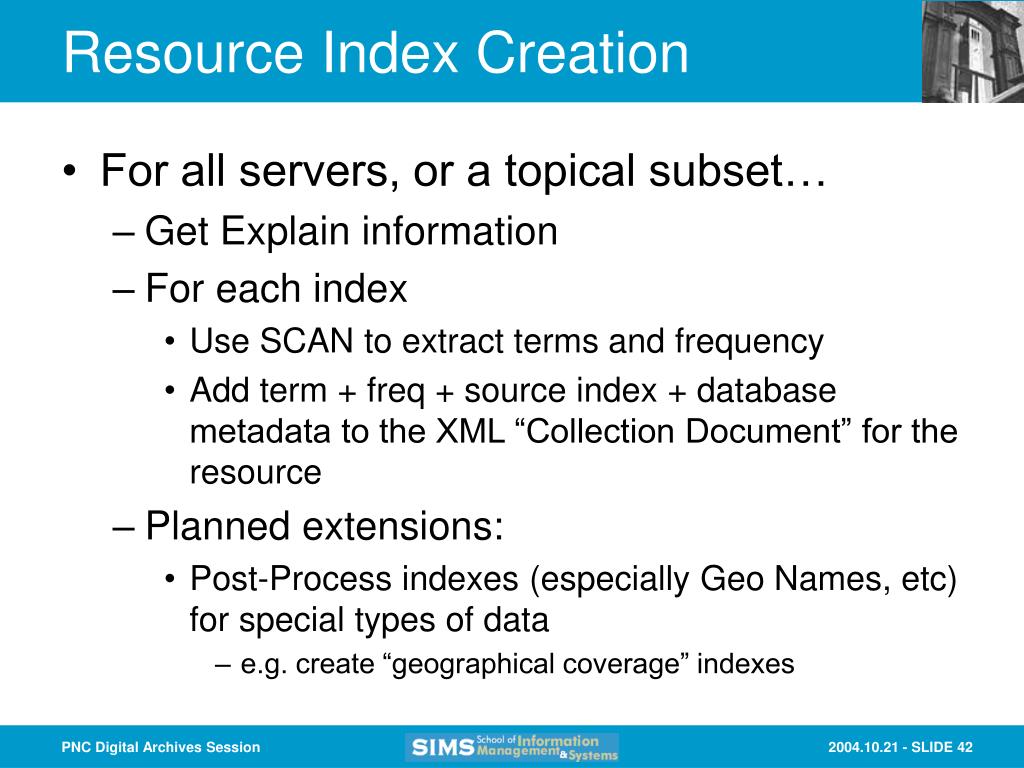 Resource Index Creation

• For all servers, or a topical subset…
– Get Explain information
– For each index
• Use SCAN to extract terms and frequency
• Add term + freq + source index + database metadata to the XML “Collection Document” for the resource
– Planned extensions:
• Post-Process indexes (especially Geo Names, etc) for special types of data
– e.g. create “geographical coverage” indexes

PNC Digital Archives Session

SIMS School of Information Management & Systems

2004.10.21 - SLIDE 42